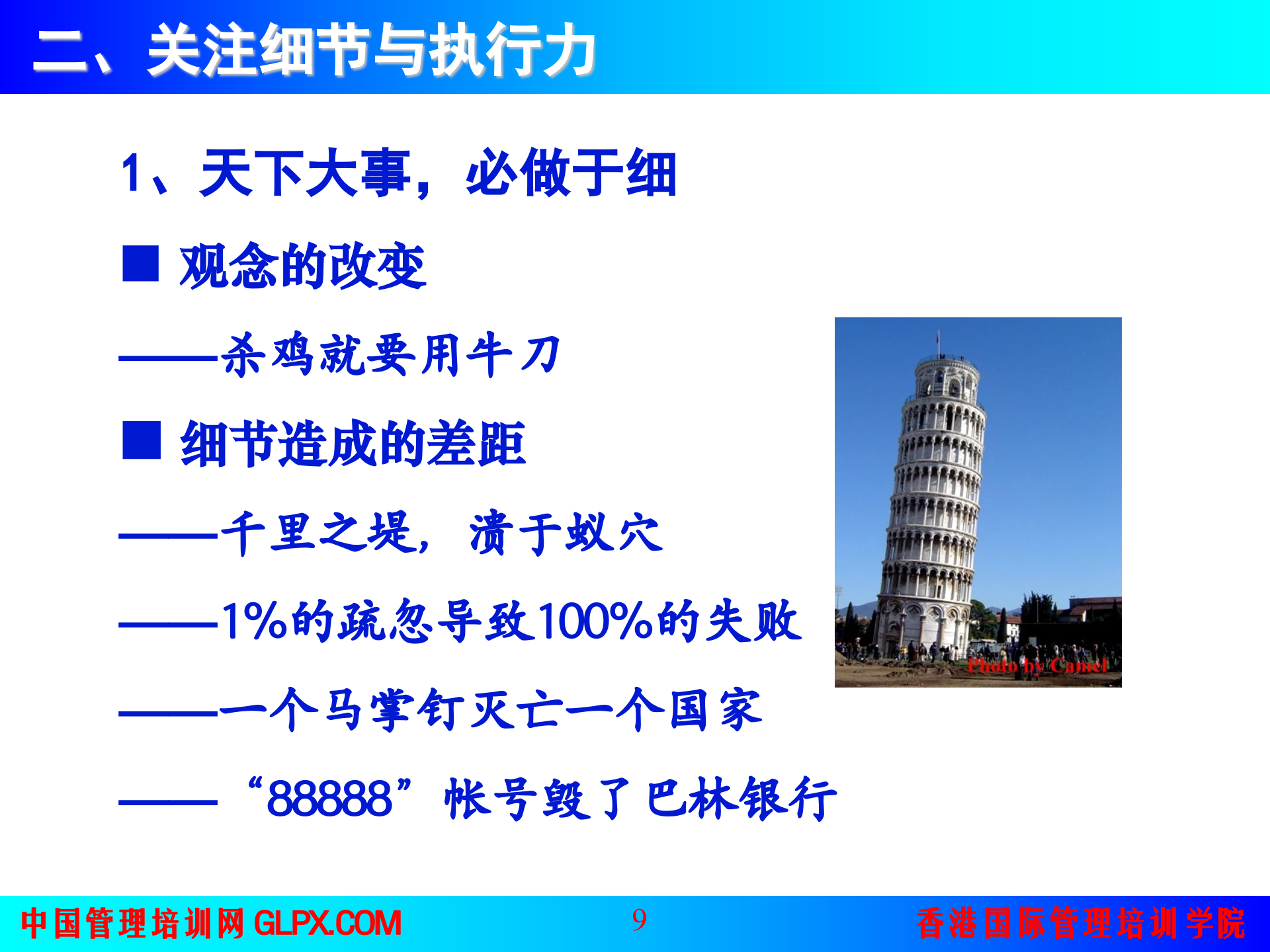 二、关注细节与执行力

1、天下大事，必做于细

■ 观念的改变

——杀鸡就要用牛刀

■ 细节造成的差距

——千里之堤，溃于蚁穴

——1%的疏忽导致100%的失败

——一个马掌钉灭亡一个国家

——“88888”帐号毁了巴林银行

Photo by Camel

中国管理培训网 GLPX.COM

9

香港国际管理培训学院